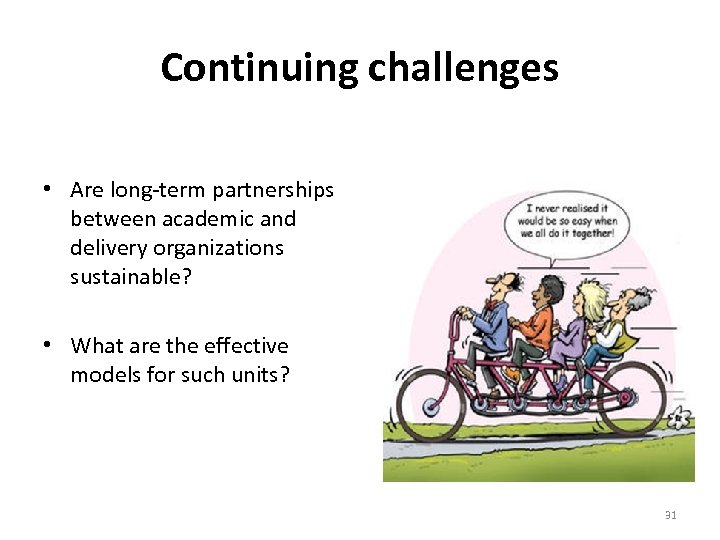 Continuing challenges

• Are long-term partnerships between academic and delivery organizations sustainable?

• What are the effective models for such units?

I never realised it would be so easy when we all do it together!

31